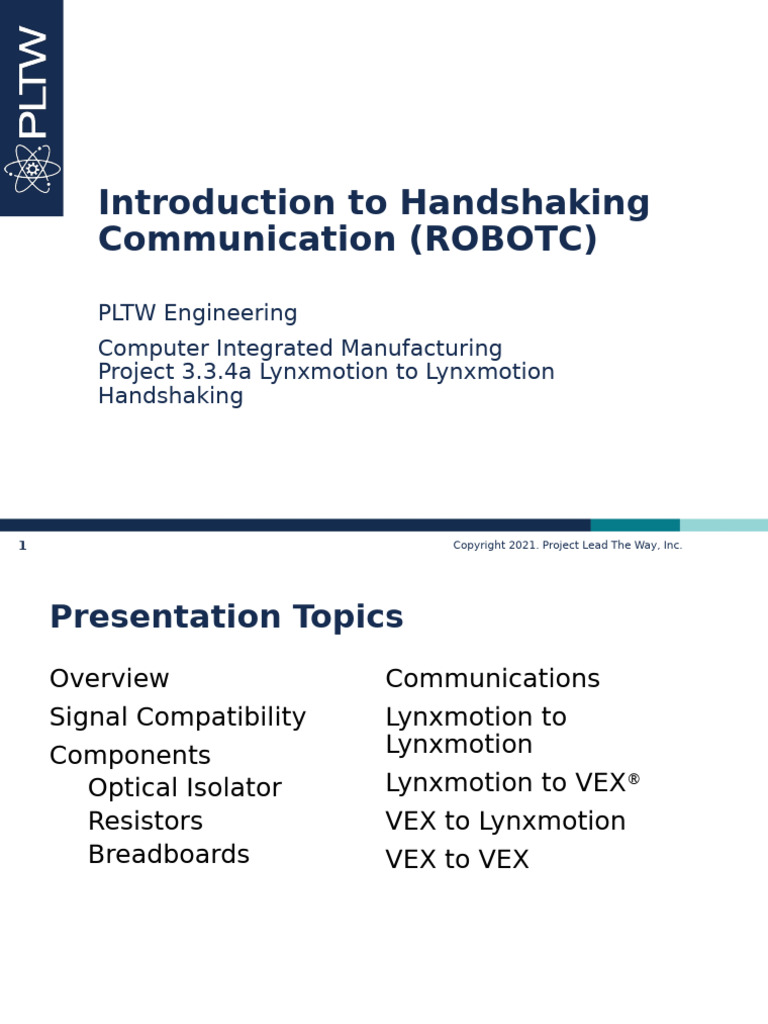 PLTW

Introduction to Handshaking Communication (ROBOTC)

PLTW Engineering

Computer Integrated Manufacturing
Project 3.3.4a Lynxmotion to Lynxmotion Handshaking

1

Copyright 2021. Project Lead The Way, Inc.

Presentation Topics

Overview
Signal Compatibility
Components
Optical Isolator
Resistors
Breadboards

Communications
Lynxmotion to Lynxmotion
Lynxmotion to VEX®
VEX to Lynxmotion
VEX to VEX